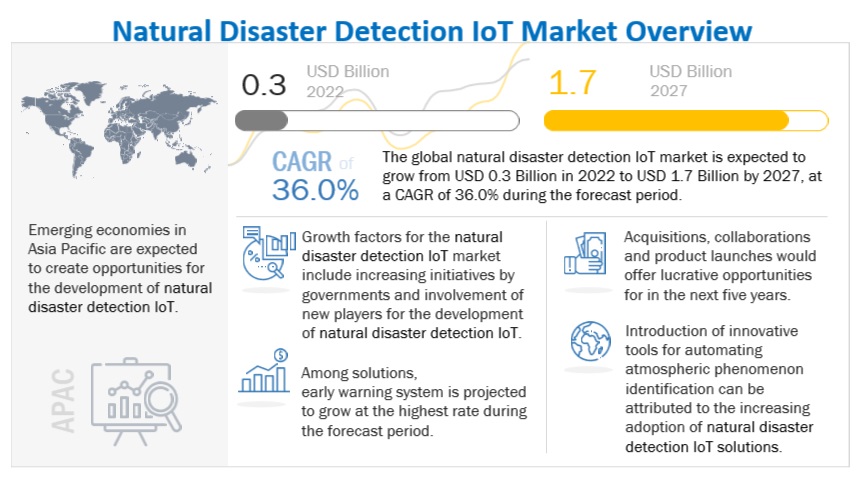 Natural Disaster Detection IoT Market Overview

0.3 USD Billion 2022

1.7 USD Billion 2027

CAGR of 36.0%

The global natural disaster detection IoT market is expected to grow from USD 0.3 Billion in 2022 to USD 1.7 Billion by 2027, at a CAGR of 36.0% during the forecast period.

Emerging economies in Asia Pacific are expected to create opportunities for the development of natural disaster detection IoT.

APAC

Growth factors for the natural disaster detection IoT market include increasing initiatives by governments and involvement of new players for the development of natural disaster detection IoT.

Among solutions, early warning system is projected to grow at the highest rate during the forecast period.

Acquisitions, collaborations and product launches would offer lucrative opportunities for in the next five years.

Introduction of innovative tools for automating atmospheric phenomenon identification can be attributed to the increasing adoption of natural disaster detection IoT solutions.